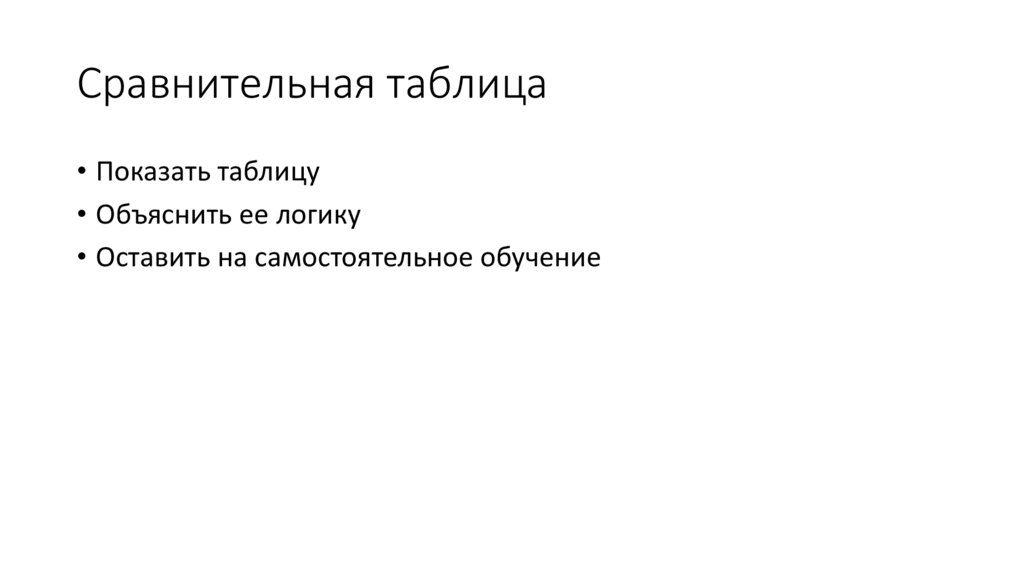 Сравнительная таблица

• Показать таблицу
• Объяснить ее логику
• Оставить на самостоятельное обучение